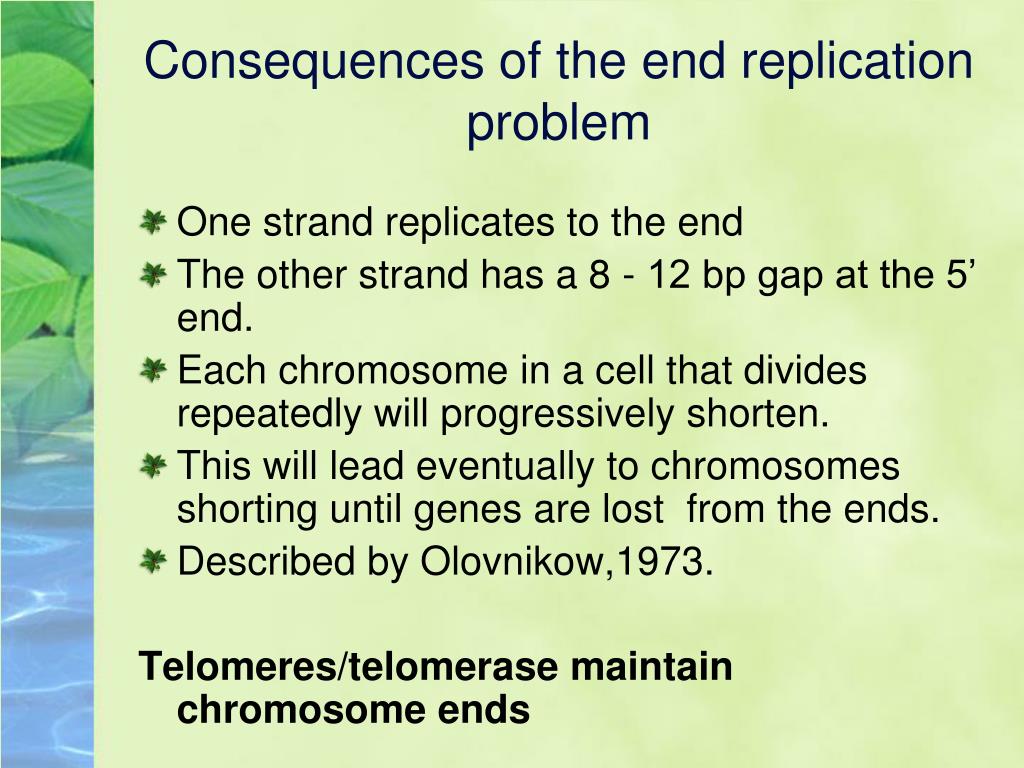 Consequences of the end replication problem

One strand replicates to the end
The other strand has a 8 - 12 bp gap at the 5’ end.
Each chromosome in a cell that divides repeatedly will progressively shorten.
This will lead eventually to chromosomes shorting until genes are lost from the ends.
Described by Olovnikow,1973.

Telomeres/telomerase maintain chromosome ends